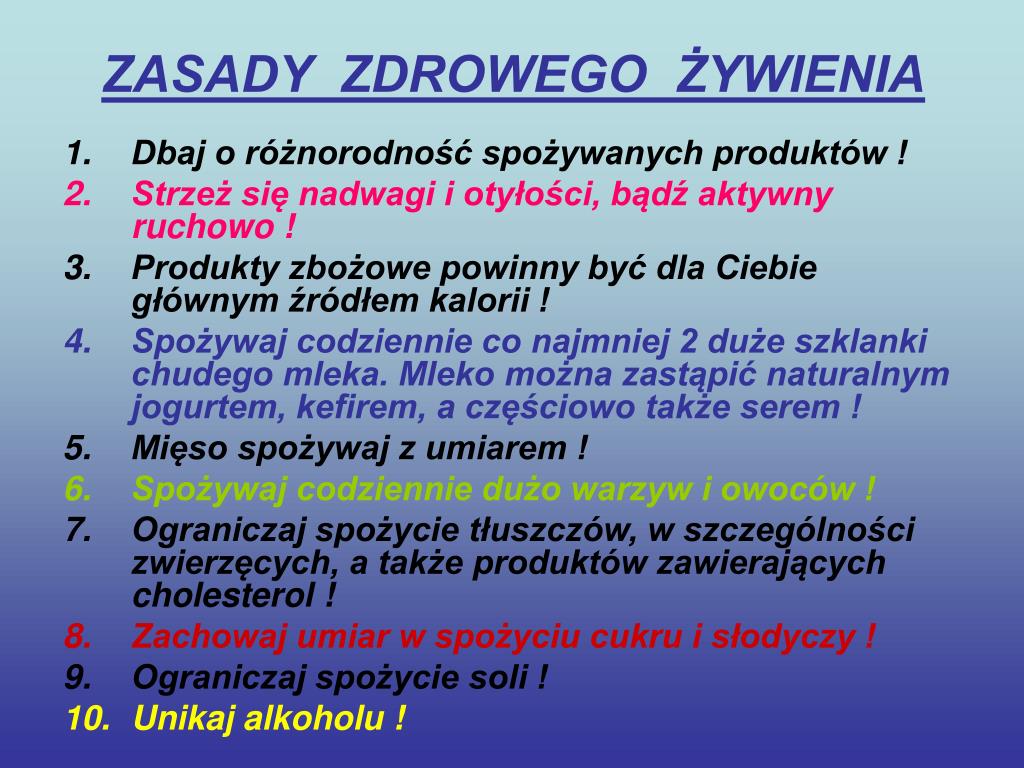 ZASADY ZDROWEGO ŻYWIENIA

1. Dbaj o różnorodność spożywanych produktów !
2. Strzeż się nadwagi i otyłości, bądź aktywny ruchowo !
3. Produkty zbożowe powinny być dla Ciebie głównym źródłem kalorii !
4. Spożywaj codziennie co najmniej 2 duże szklanki chudego mleka. Mleko można zastąpić naturalnym jogurtem, kefirem, a częściowo także serem !
5. Mięso spożywaj z umiarem !
6. Spożywaj codziennie dużo warzyw i owoców !
7. Ograniczaj spożycie tłuszczów, w szczególności zwierzęcych, a także produktów zawierających cholesterol !
8. Zachowaj umiar w spożyciu cukru i słodyczy !
9. Ograniczaj spożycie soli !
10. Unikaj alkoholu !